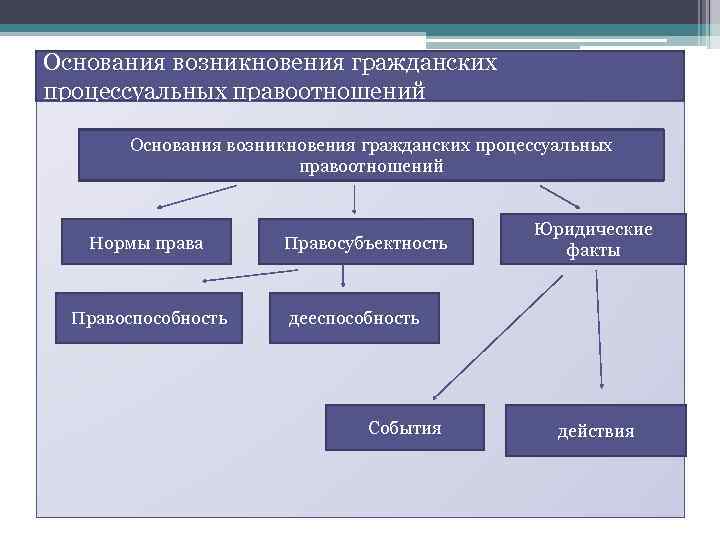 Основания возникновения гражданских процессуальных правоотношений

Основания возникновения гражданских процессуальных правоотношений

Нормы права

Правосубъектность

Юридические факты

Правоспособность

дееспособность

События

действия